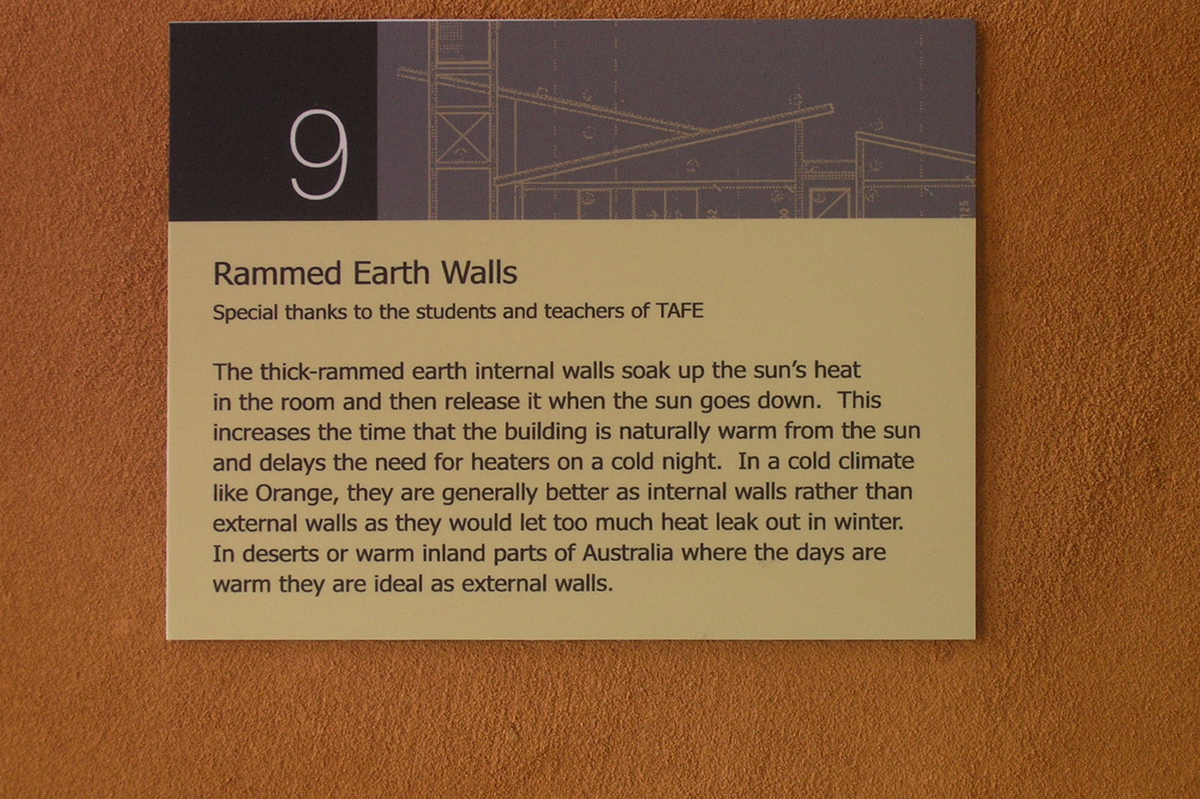 9

Rammed Earth Walls

Special thanks to the students and teachers of TAFE

The thick-rammed earth internal walls soak up the sun's heat in the room and then release it when the sun goes down. This increases the time that the building is naturally warm from the sun and delays the need for heaters on a cold night. In a cold climate like Orange, they are generally better as internal walls rather than external walls as they would let too much heat leak out in winter. In deserts or warm inland parts of Australia where the days are warm they are ideal as external walls.